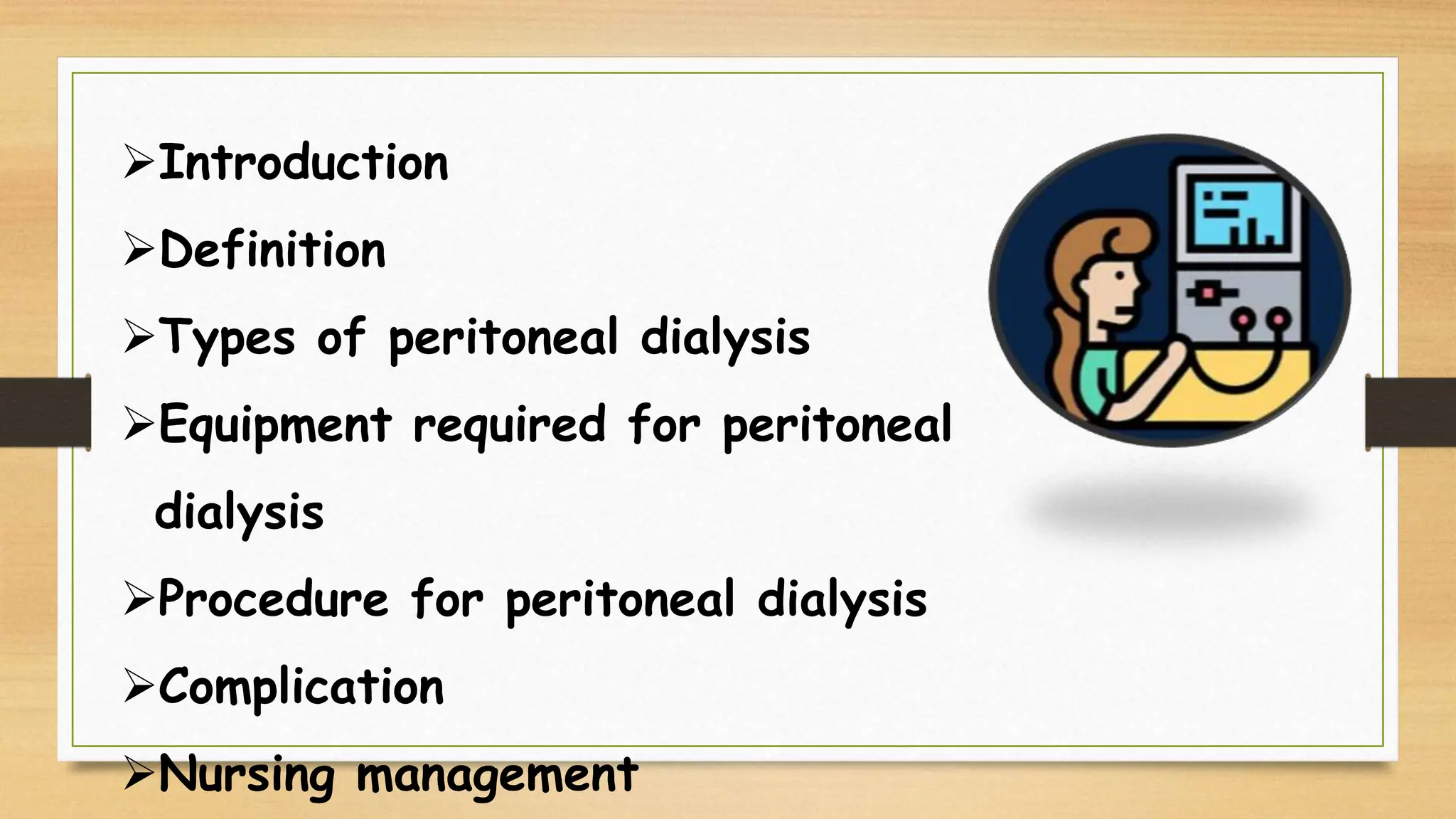 ➢Introduction

➢Definition

➢Types of peritoneal dialysis

➢Equipment required for peritoneal dialysis

➢Procedure for peritoneal dialysis

➢Complication

➢Nursing management